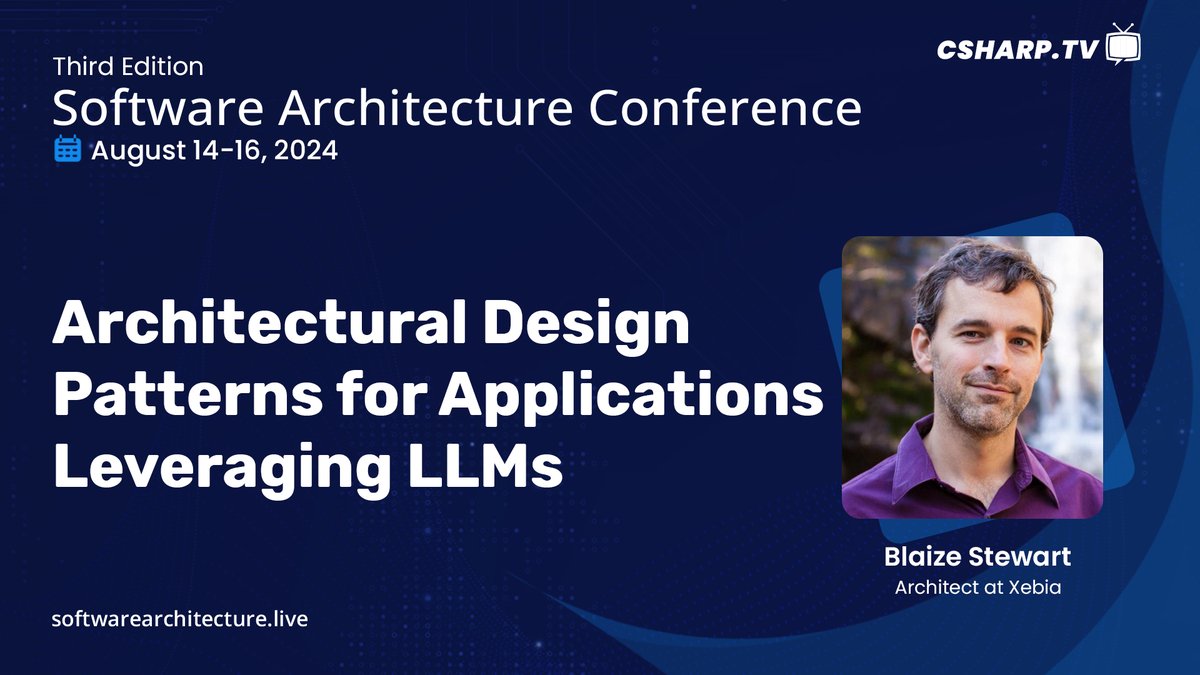 Third Edition
Software Architecture Conference
August 14-16, 2024

CSHARP.TV

Architectural Design Patterns for Applications Leveraging LLMs

Blaize Stewart
Architect at Xebia

softwarearchitecture.live